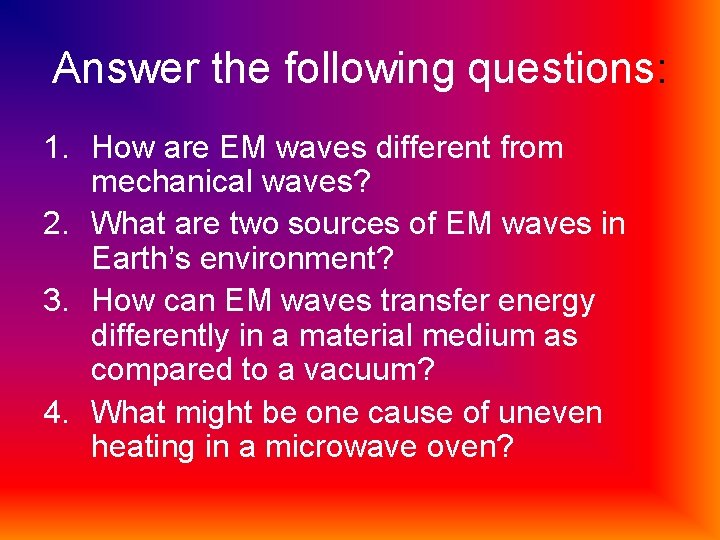 Answer the following questions:

1. How are EM waves different from mechanical waves?
2. What are two sources of EM waves in Earth’s environment?
3. How can EM waves transfer energy differently in a material medium as compared to a vacuum?
4. What might be one cause of uneven heating in a microwave oven?